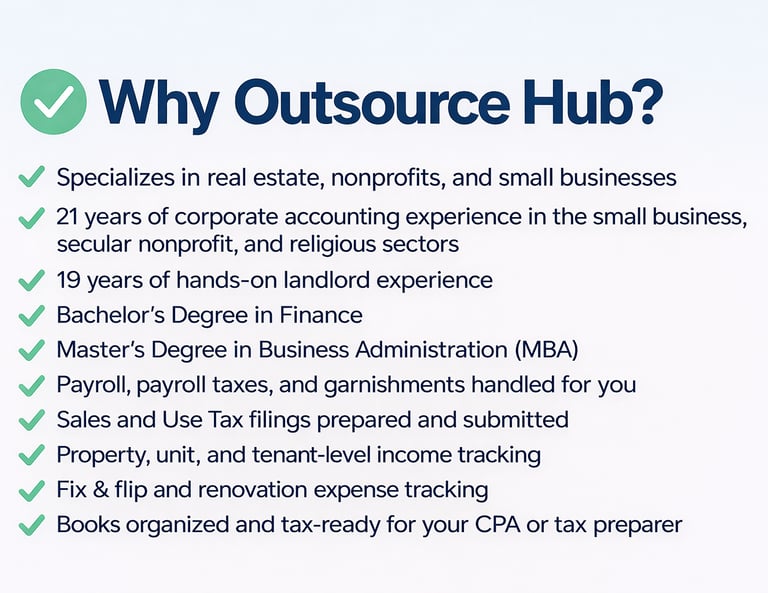 Why Outsource Hub?

✓ Specializes in real estate, nonprofits, and small businesses
✓ 21 years of corporate accounting experience in the small business, secular nonprofit, and religious sectors
✓ 19 years of hands-on landlord experience
✓ Bachelor's Degree in Finance
✓ Master's Degree in Business Administration (MBA)
✓ Payroll, payroll taxes, and garnishments handled for you
✓ Sales and Use Tax filings prepared and submitted
✓ Property, unit, and tenant-level income tracking
✓ Fix & flip and renovation expense tracking
✓ Books organized and tax-ready for your CPA or tax preparer